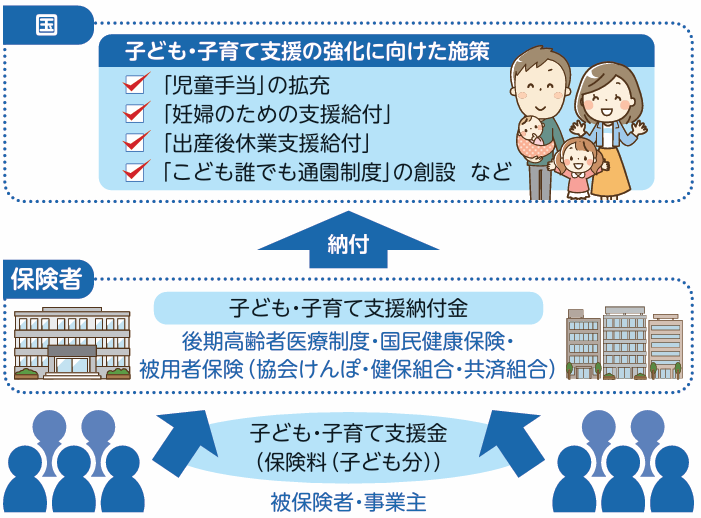 国

子ども・子育て支援の強化に向けた施策

「児童手当」の拡充

「妊婦のための支援給付」

「出産後休業支援給付」

「こども誰でも通園制度」の創設　など

納付

保険者

子ども・子育て支援納付金

後期高齢者医療制度・国民健康保険・被用者保険（協会けんぽ・健保組合・共済組合）

子ども・子育て支援金
（保険料（子ども分））

被保険者・事業主